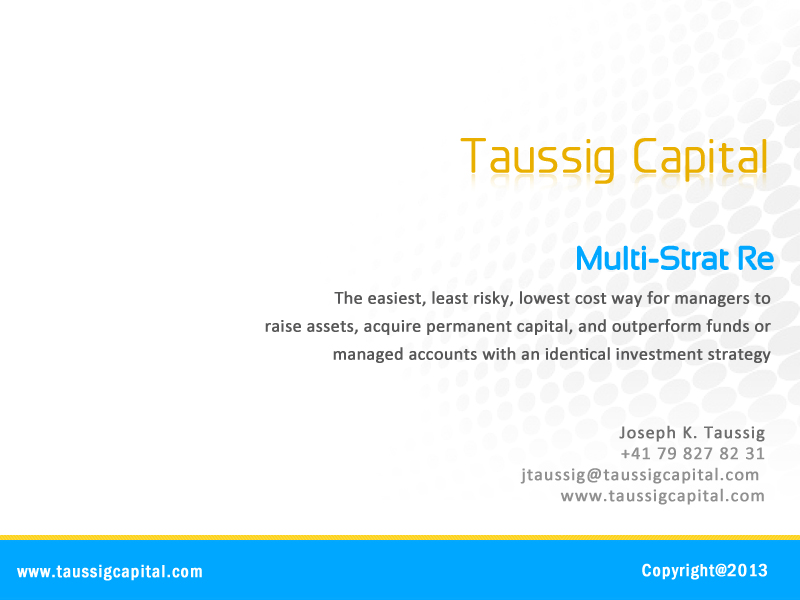 Taussig Capital

Multi-Strat Re

The easiest, least risky, lowest cost way for managers to raise assets, acquire permanent capital, and outperform funds or managed accounts with an identical investment strategy

Joseph K. Taussig
+41 79 827 82 31
jtaussig@taussigcapital.com
www.taussigcapital.com

www.taussigcapital.com

Copyright@2013